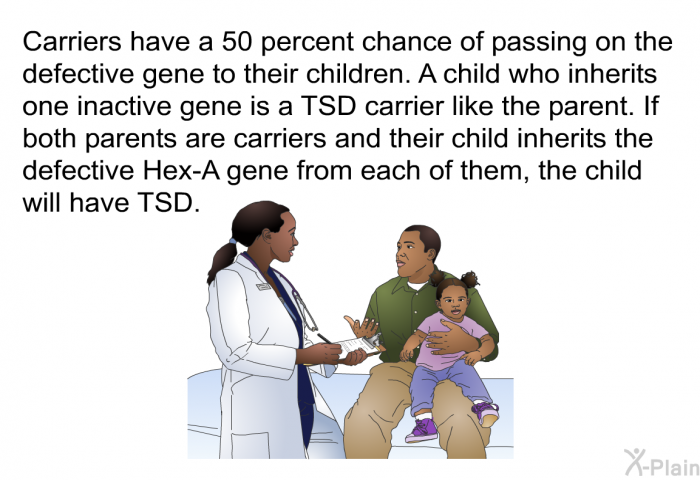 Carriers have a 50 percent chance of passing on the defective gene to their children. A child who inherits one inactive gene is a TSD carrier like the parent. If both parents are carriers and their child inherits the defective Hex-A gene from each of them, the child will have TSD.

X-Plain